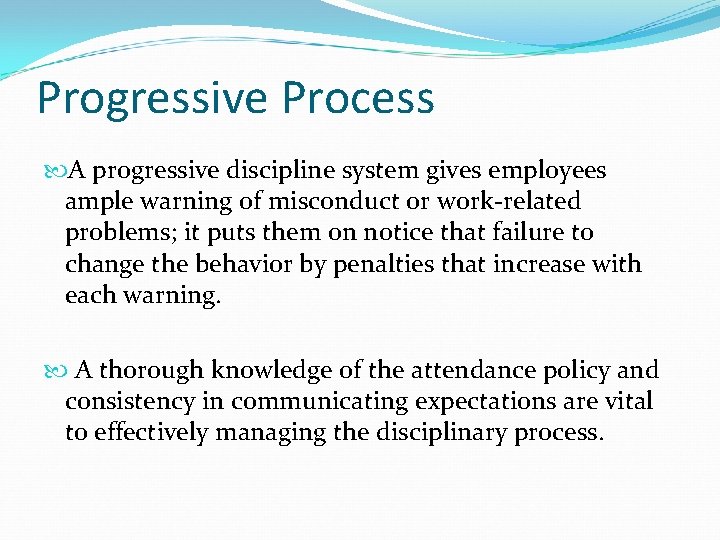 Progressive Process

A progressive discipline system gives employees ample warning of misconduct or work-related problems; it puts them on notice that failure to change the behavior by penalties that increase with each warning.

A thorough knowledge of the attendance policy and consistency in communicating expectations are vital to effectively managing the disciplinary process.